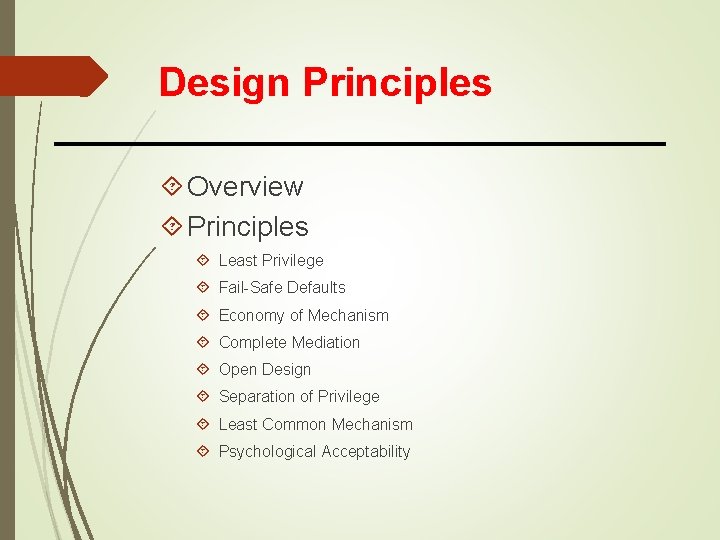 Design Principles

Overview
Principles
Least Privilege
Fail-Safe Defaults
Economy of Mechanism
Complete Mediation
Open Design
Separation of Privilege
Least Common Mechanism
Psychological Acceptability